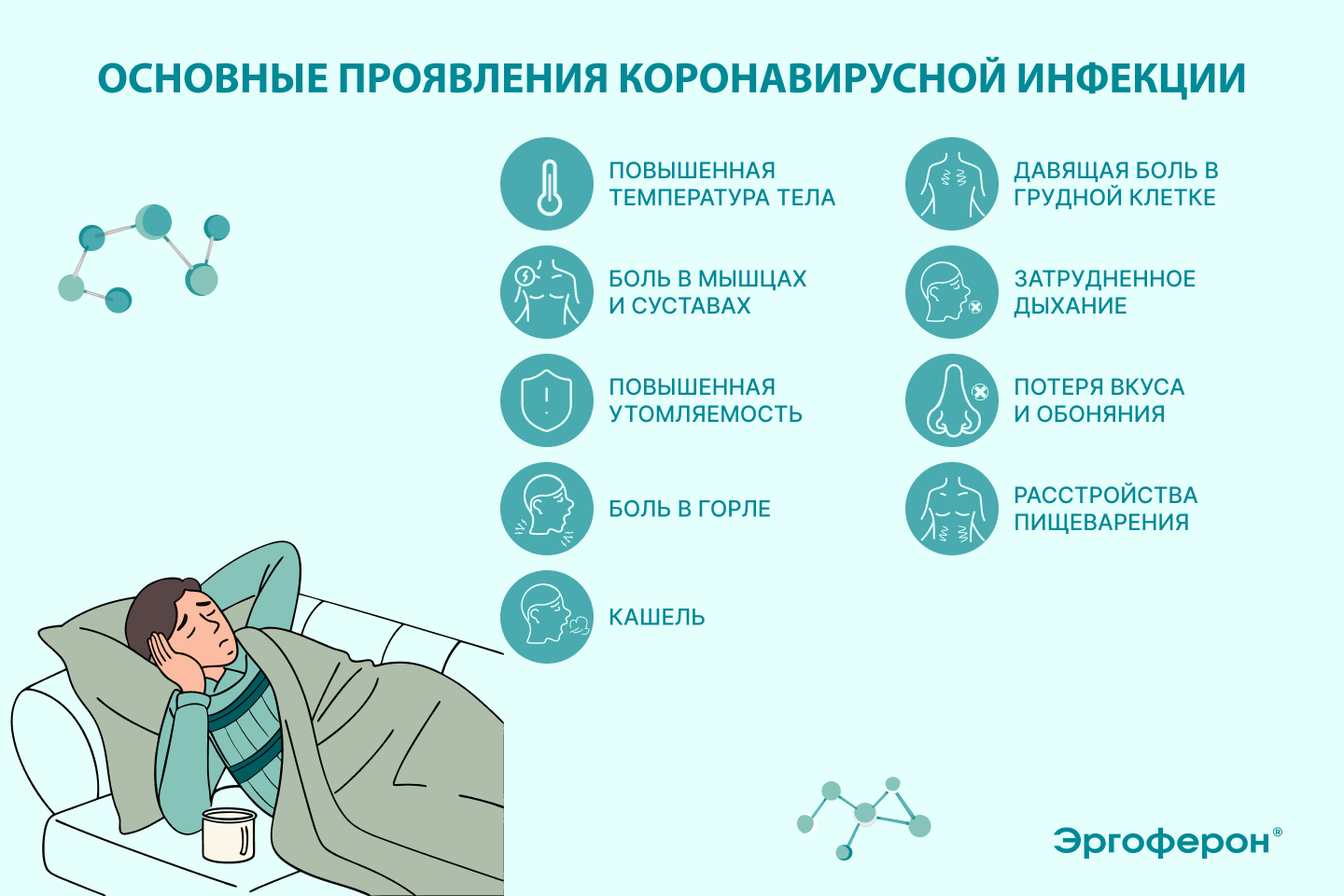 ОСНОВНЫЕ ПРОЯВЛЕНИЯ КОРОНАВИРУСНОЙ ИНФЕКЦИИ

ПОВЫШЕННАЯ ТЕМПЕРАТУРА ТЕЛА

БОЛЬ В МЫШЦАХ И СУСТАВАХ

ПОВЫШЕННАЯ УТОМЛЯЕМОСТЬ

БОЛЬ В ГОРЛЕ

КАШЕЛЬ

ДАВЯЩАЯ БОЛЬ В ГРУДНОЙ КЛЕТКЕ

ЗАТРУДНЕННОЕ ДЫХАНИЕ

ПОТЕРЯ ВКУСА И ОБОНЯНИЯ

РАССТРОЙСТВА ПИЩЕВАРЕНИЯ

Эргоферон®